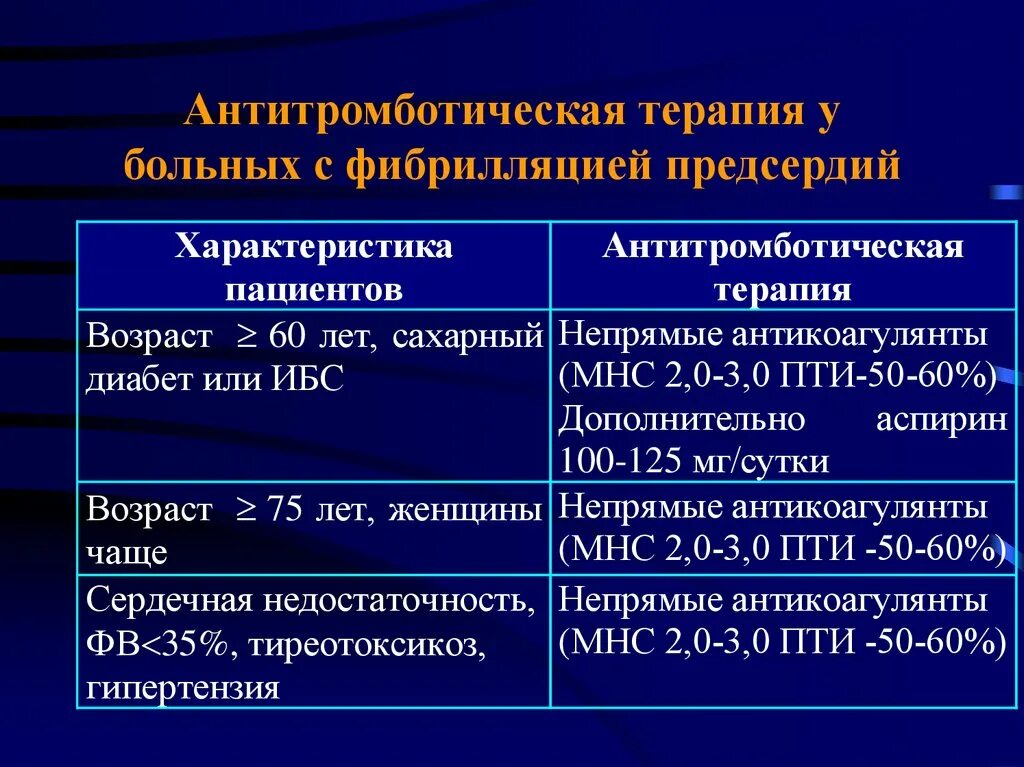 Антитромботическая терапия у больных с фибрилляцией предсердий

| Характеристика пациентов | Антитромботическая терапия |
|---|---|
| Возраст $\geq$ 60 лет, сахарный диабет или ИБС | Непрямые антикоагулянты (МНС 2,0-3,0 ПТИ-50-60%) Дополнительно аспирин 100-125 мг/сутки |
| Возраст $\geq$ 75 лет, женщины чаще | Непрямые антикоагулянты (МНС 2,0-3,0 ПТИ -50-60%) |
| Сердечная недостаточность, ФВ<35%, тиреотоксикоз, гипертензия | Непрямые антикоагулянты (МНС 2,0-3,0 ПТИ -50-60%) |